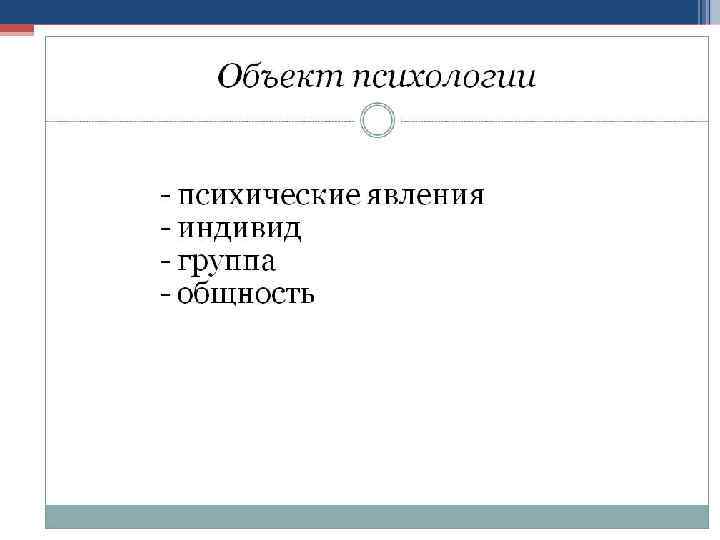 Объект психологии

- психические явления
- индивид
- группа
- общность